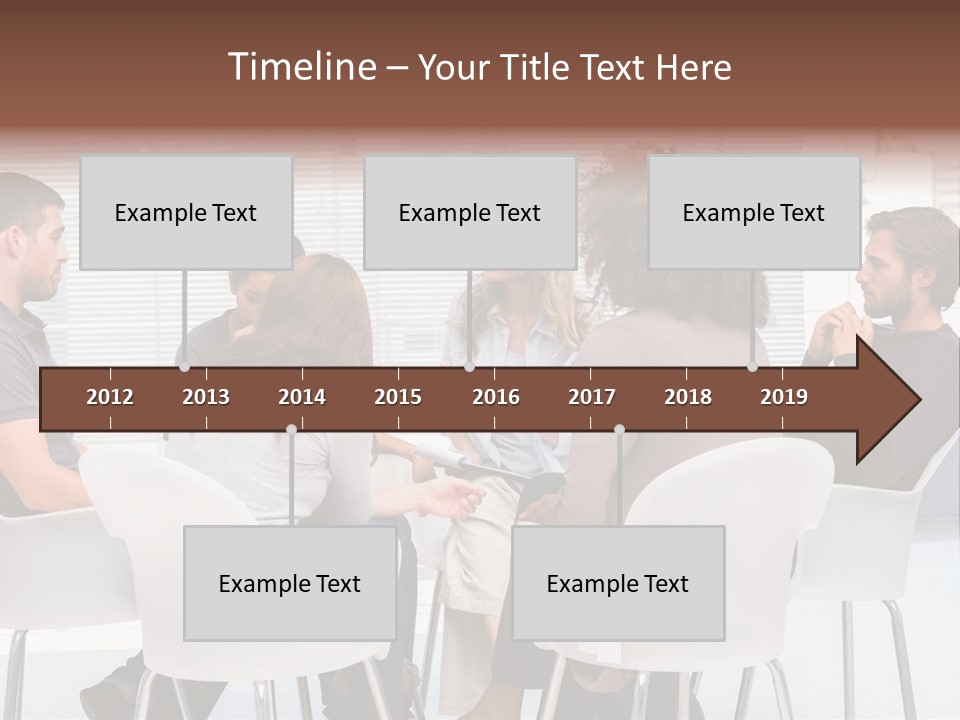 Timeline – Your Title Text Here

Example Text

Example Text

Example Text

2012 2013 2014 2015 2016 2017 2018 2019

Example Text

Example Text